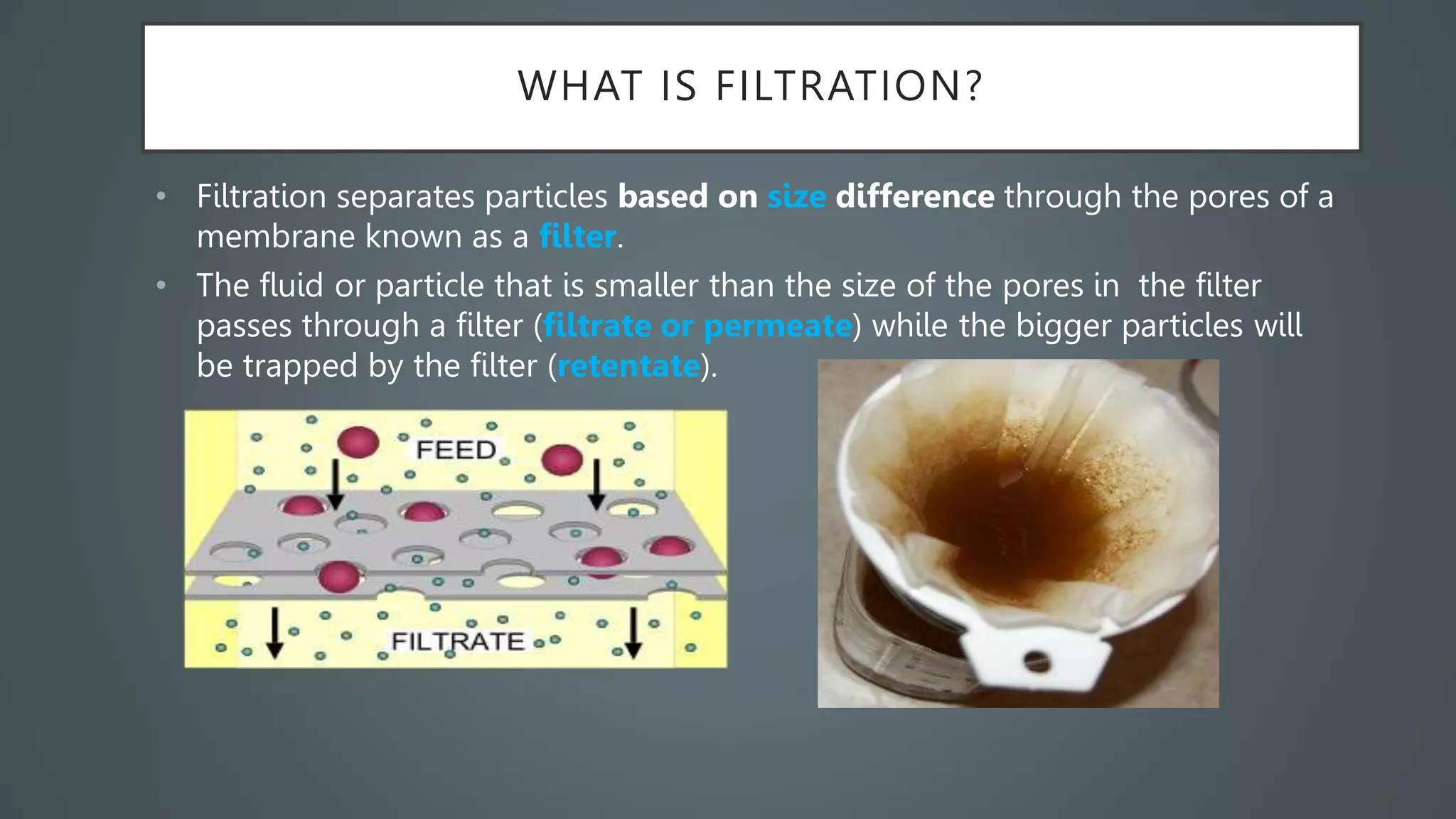 WHAT IS FILTRATION?

• Filtration separates particles based on size difference through the pores of a membrane known as a filter.

• The fluid or particle that is smaller than the size of the pores in the filter passes through a filter (filtrate or permeate) while the bigger particles will be trapped by the filter (retentate).

FEED

FILTRATE